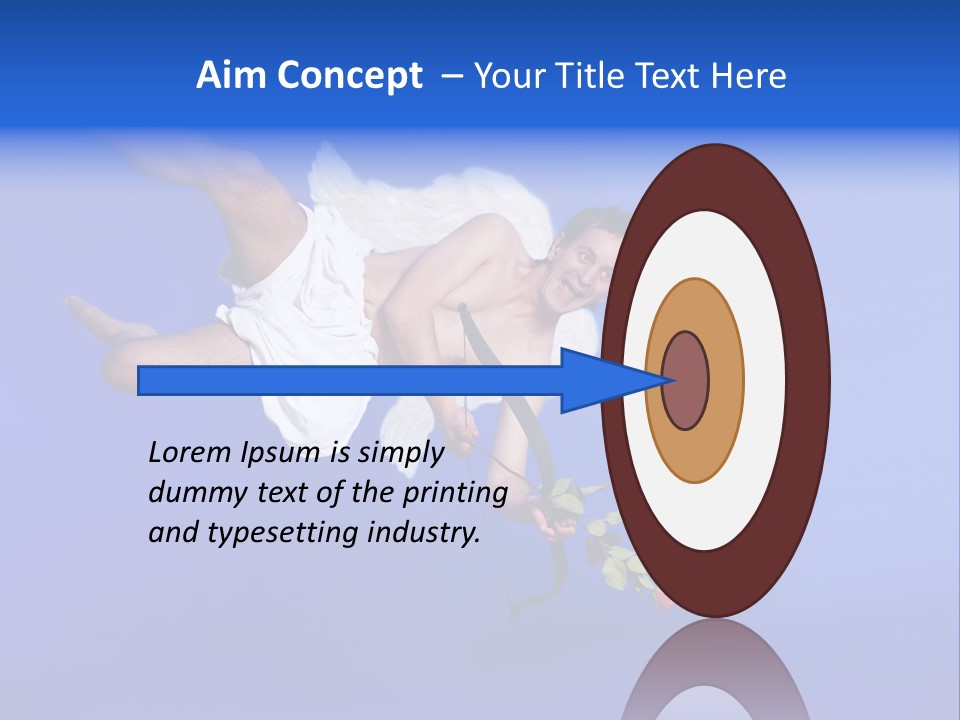 Aim Concept – Your Title Text Here

Lorem Ipsum is simply dummy text of the printing and typesetting industry.